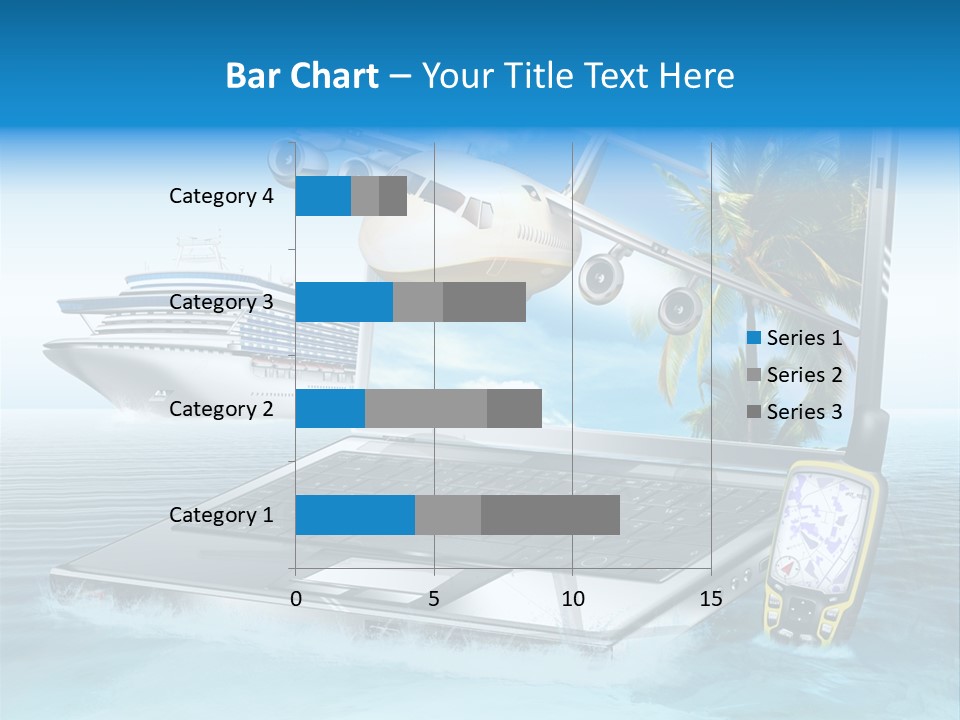 Bar Chart – Your Title Text Here

Category 4
Category 3
Category 2
Category 1

0
5
10
15

Series 1
Series 2
Series 3